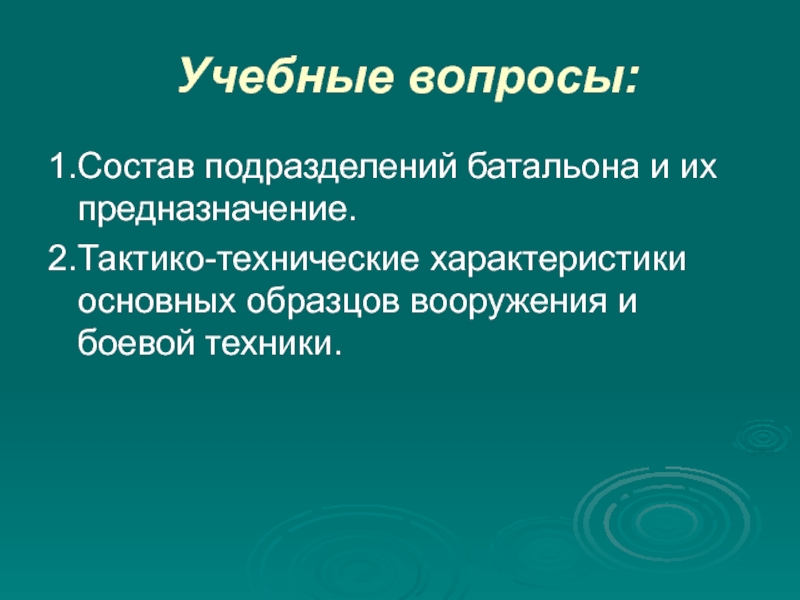 Учебные вопросы:

1.Состав подразделений батальона и их предназначение.

2.Тактико-технические характеристики основных образцов вооружения и боевой техники.